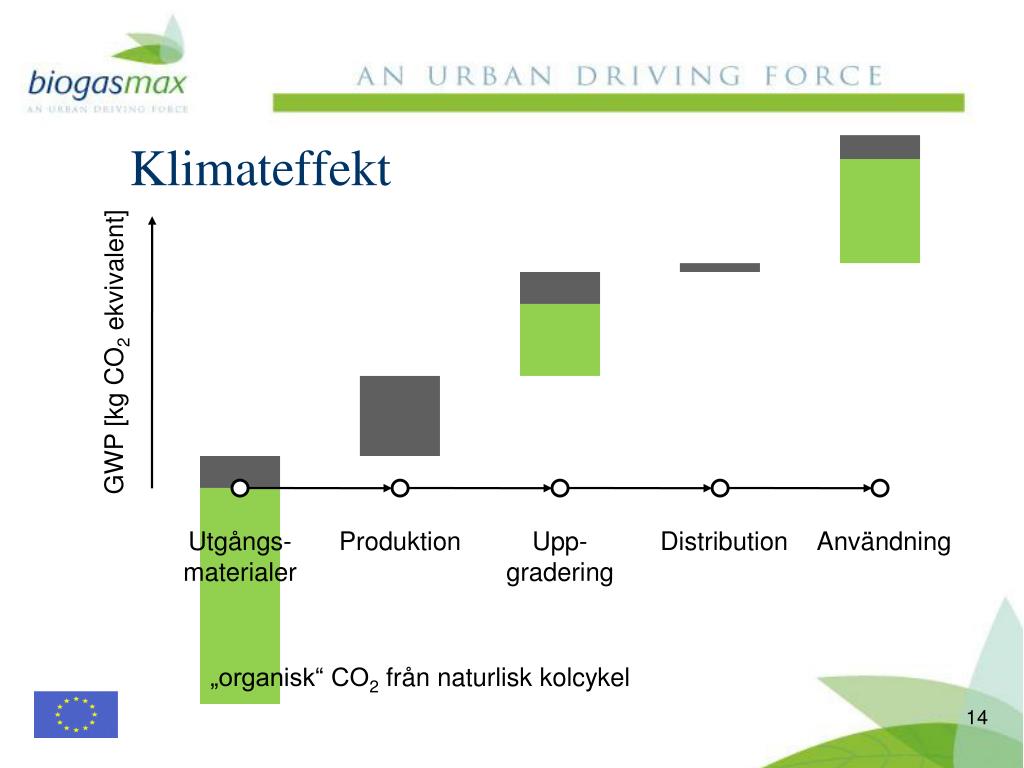 biogasmax
AN URBAN DRIVING FORCE

AN URBAN DRIVING FORCE

Klimateffekt

GWP [kg $CO_2$ ekvivalent]

Utgångs-materialer

Produktion

Upp-gradering

Distribution

Användning

„organisk“ $CO_2$ från naturlisk kolcykel

14